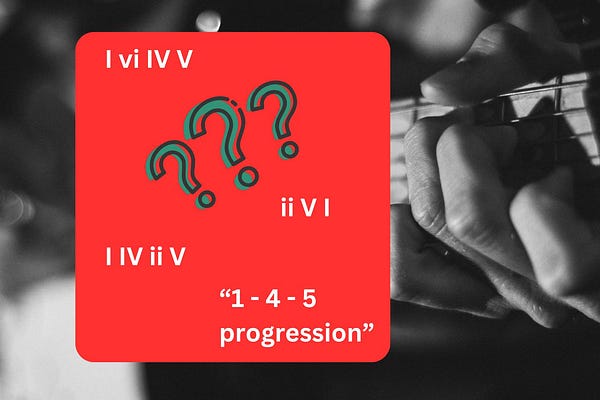 I vi IV V

???

ii V I

I IV ii V

“1 - 4 - 5 progression”